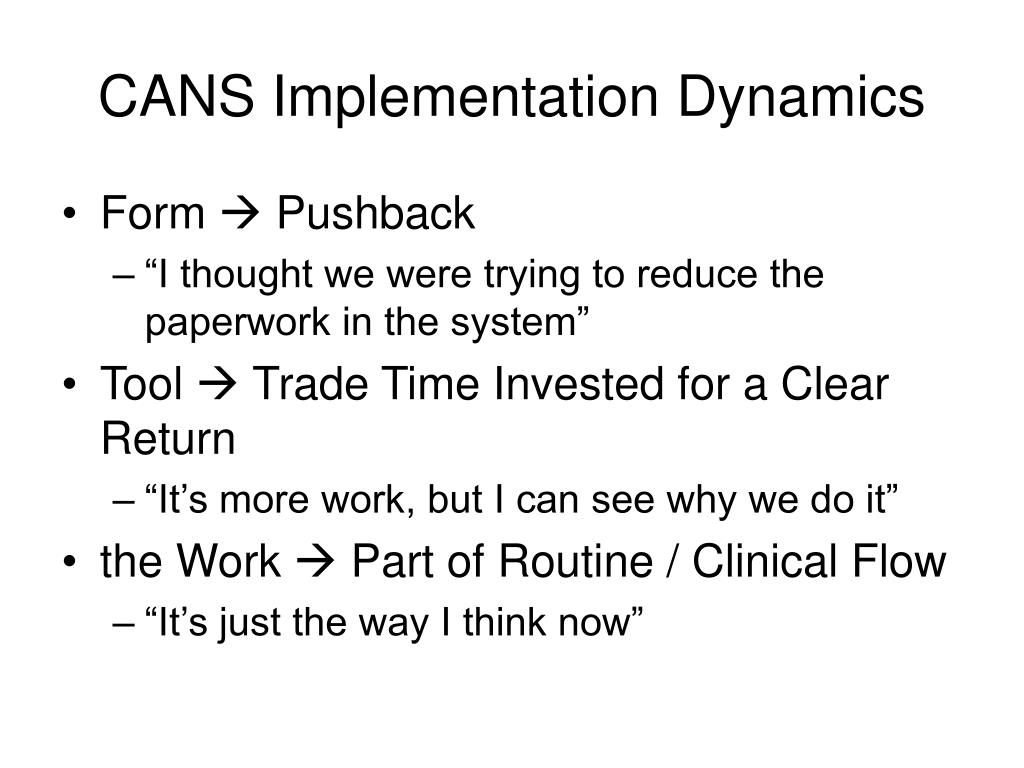 CANS Implementation Dynamics

• Form → Pushback
– “I thought we were trying to reduce the paperwork in the system”
• Tool → Trade Time Invested for a Clear Return
– “It’s more work, but I can see why we do it”
• the Work → Part of Routine / Clinical Flow
– “It’s just the way I think now”